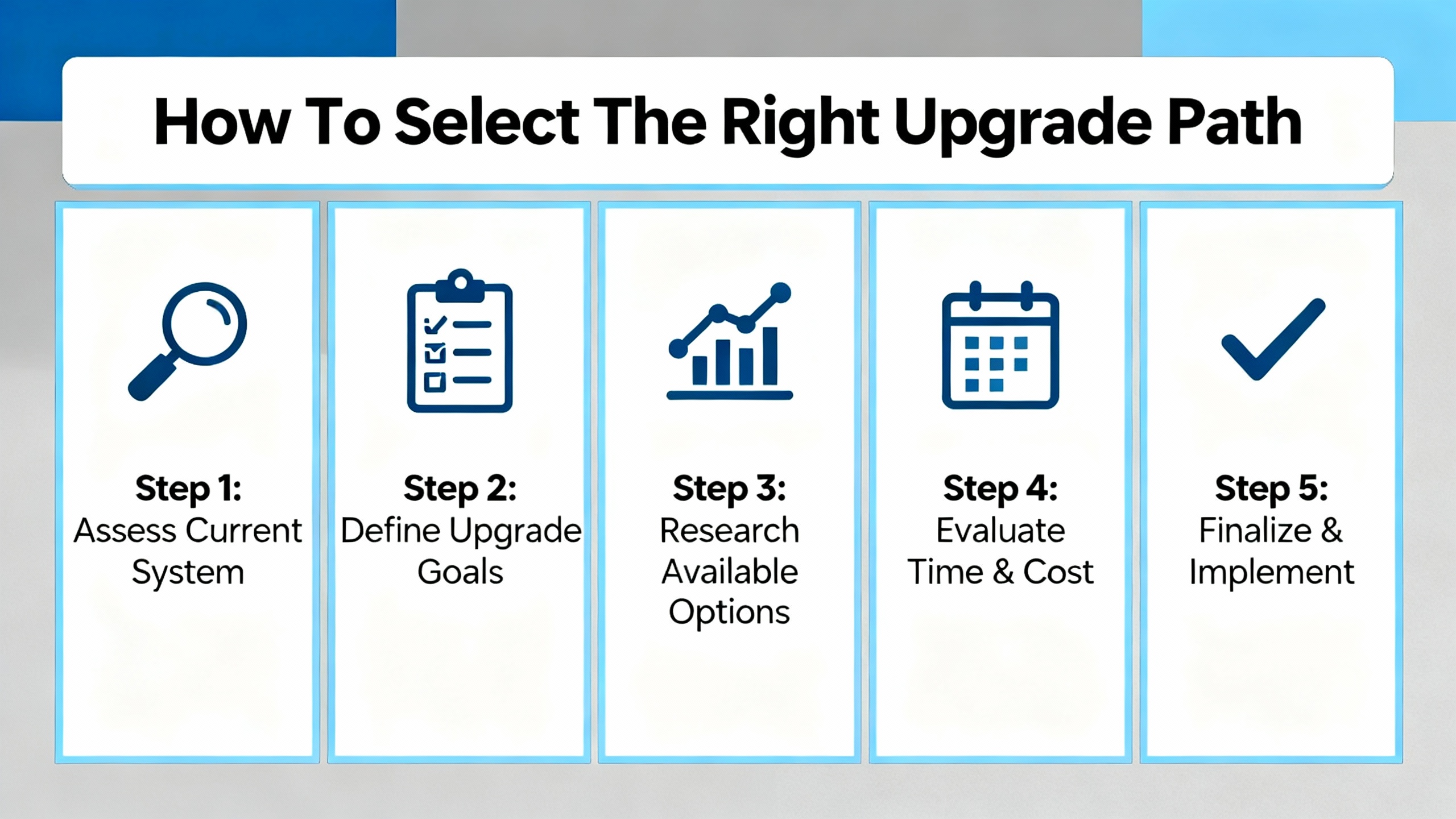 How To Select The Right Upgrade Path

Step 1:
Assess Current System

Step 2:
Define Upgrade Goals

Step 3:
Research Available Options

Step 4:
Evaluate Time & Cost

Step 5:
Finalize & Implement